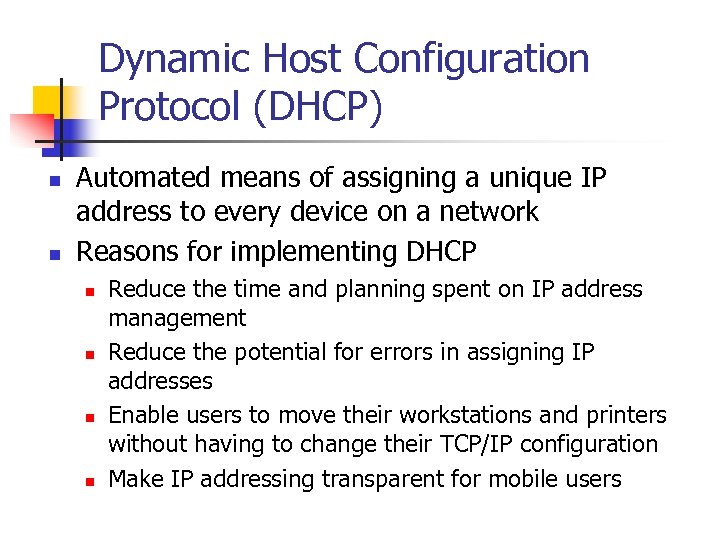 Dynamic Host Configuration Protocol (DHCP)

- Automated means of assigning a unique IP address to every device on a network
- Reasons for implementing DHCP
  - Reduce the time and planning spent on IP address management
  - Reduce the potential for errors in assigning IP addresses
  - Enable users to move their workstations and printers without having to change their TCP/IP configuration
  - Make IP addressing transparent for mobile users